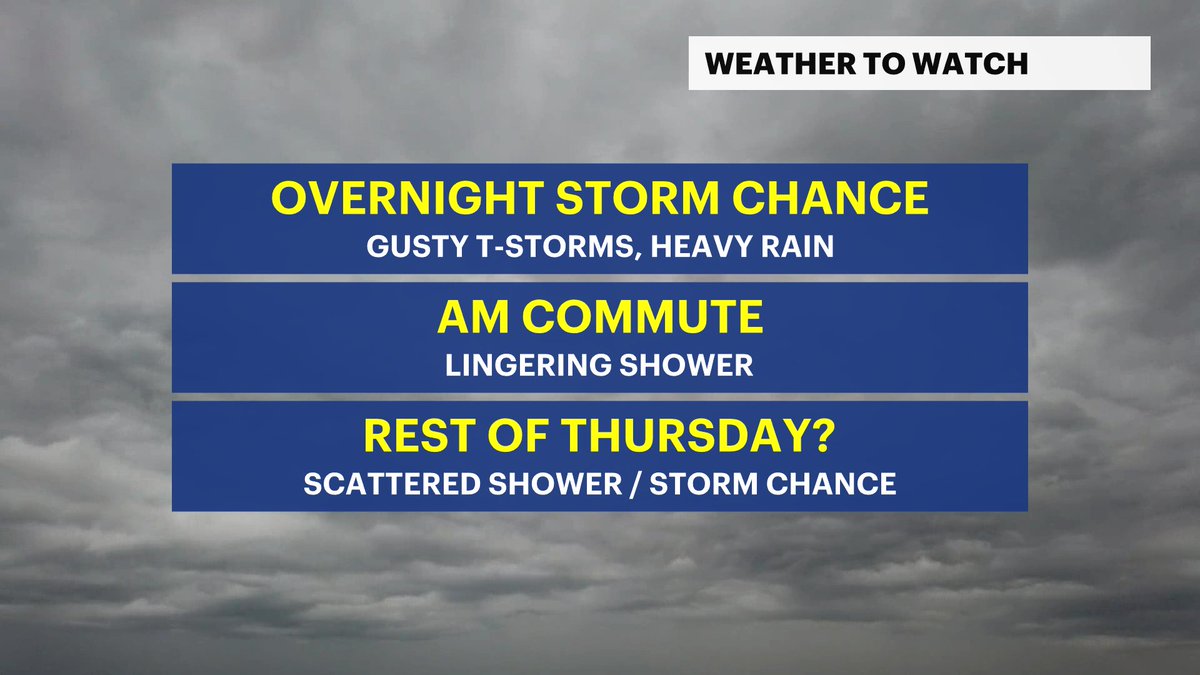 WEATHER TO WATCH

OVERNIGHT STORM CHANCE
GUSTY T-STORMS, HEAVY RAIN

AM COMMUTE
LINGERING SHOWER

REST OF THURSDAY?
SCATTERED SHOWER / STORM CHANCE